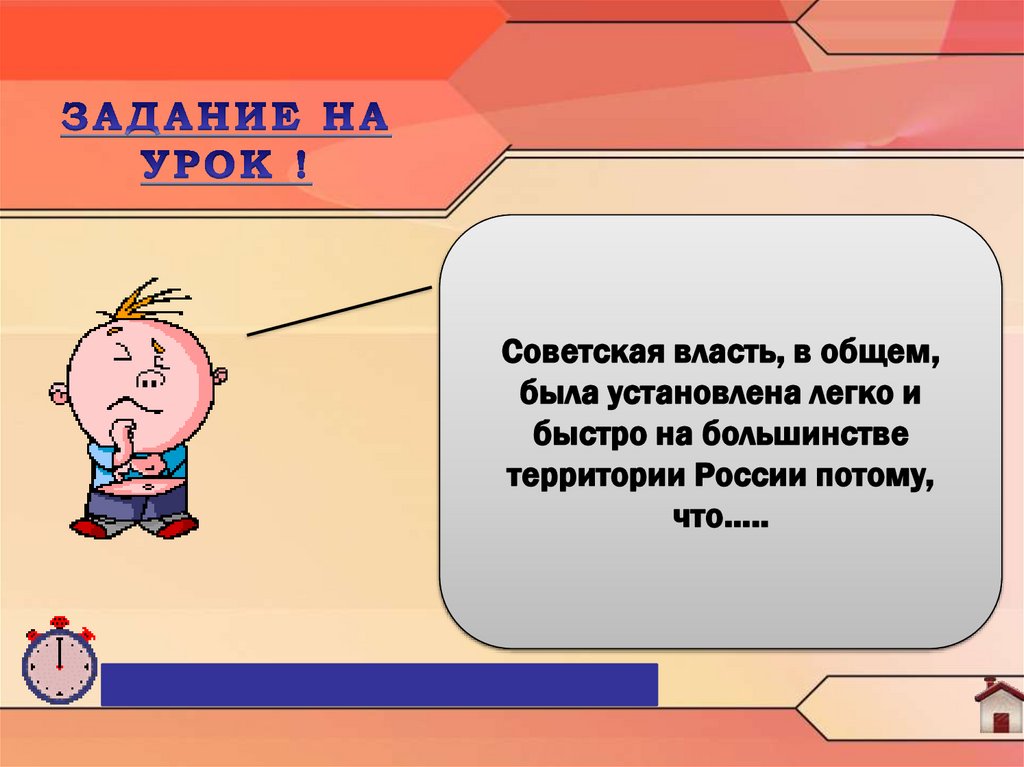 ЗАДАНИЕ НА УРОК !

Советская власть, в общем, была установлена легко и быстро на большинстве территории России потому, что.....